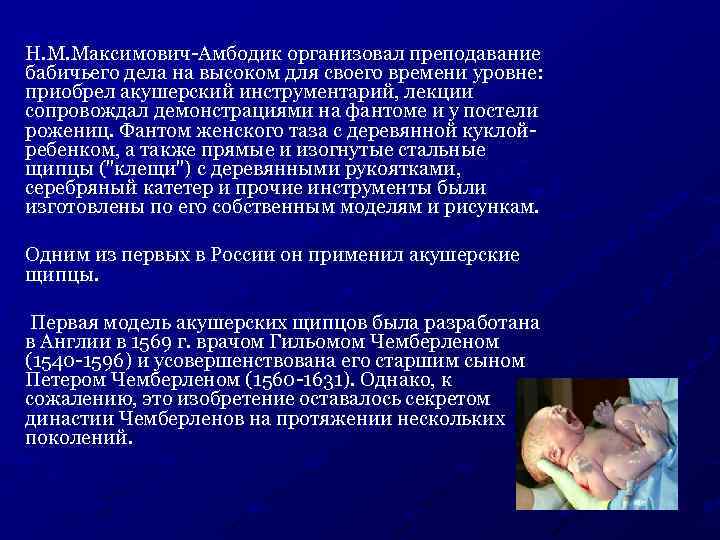 Н.М.Максимович-Амбодик организовал преподавание бабичьего дела на высоком для своего времени уровне: приобрел акушерский инструментарий, лекции сопровождал демонстрациями на фантоме и у постели рожениц. Фантом женского таза с деревянной куклой-ребенком, а также прямые и изогнутые стальные щипцы ("клещи") с деревянными рукоятками, серебряный катетер и прочие инструменты были изготовлены по его собственным моделям и рисункам.

Одним из первых в России он применил акушерские щипцы.

Первая модель акушерских щипцов была разработана в Англии в 1569 г. врачом Гильомом Чемберленом (1540-1596) и усовершенствована его старшим сыном Петером Чемберленом (1560-1631). Однако, к сожалению, это изобретение оставалось секретом династии Чемберленов на протяжении нескольких поколений.